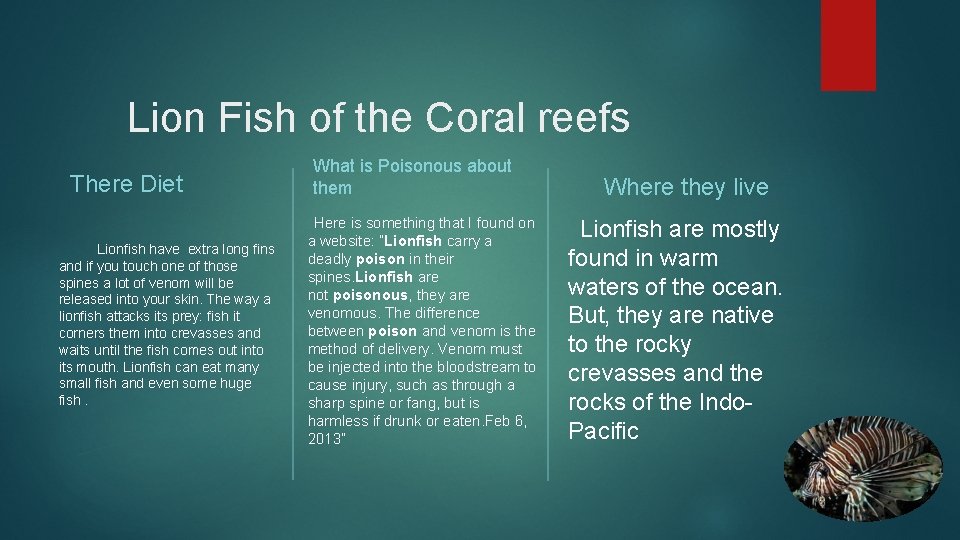 Lion Fish of the Coral reefs

There Diet

Lionfish have extra long fins and if you touch one of those spines a lot of venom will be released into your skin. The way a lionfish attacks its prey: fish it corners them into crevasses and waits until the fish comes out into its mouth. Lionfish can eat many small fish and even some huge fish .

What is Poisonous about them

Here is something that I found on a website: "Lionfish carry a deadly poison in their spines.Lionfish are not poisonous, they are venomous. The difference between poison and venom is the method of delivery. Venom must be injected into the bloodstream to cause injury, such as through a sharp spine or fang, but is harmless if drunk or eaten.Feb 6, 2013"

Where they live

Lionfish are mostly found in warm waters of the ocean. But, they are native to the rocky crevasses and the rocks of the Indo-Pacific